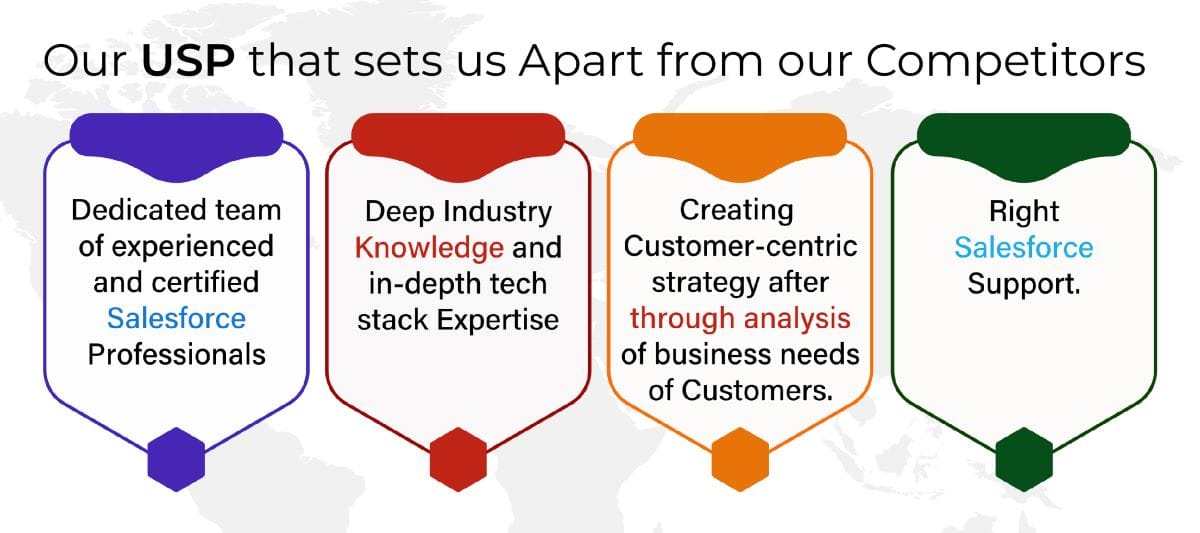 Our USP that sets us Apart from our Competitors

Dedicated team of experienced and certified Salesforce Professionals

Deep Industry Knowledge and in-depth tech stack Expertise

Creating Customer-centric strategy after through analysis of business needs of Customers.

Right Salesforce Support.